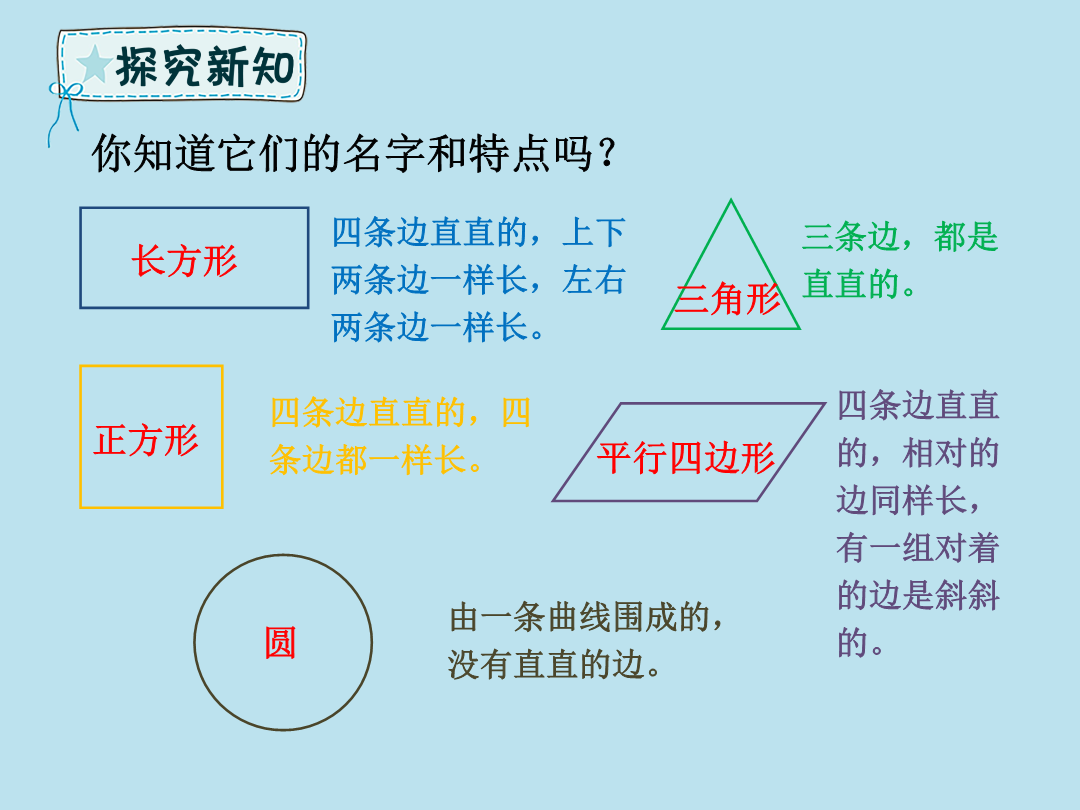 探究新知

你知道它们的名字和特点吗？

长方形

四条边直直的，上下两条边一样长，左右两条边一样长。

三角形

三条边，都是直直的。

正方形

四条边直直的，四条边都一样长。

平行四边形

四条边直直的，相对的边同样长，有一组对着的边是斜斜的。

圆

由一条曲线围成的，没有直直的边。